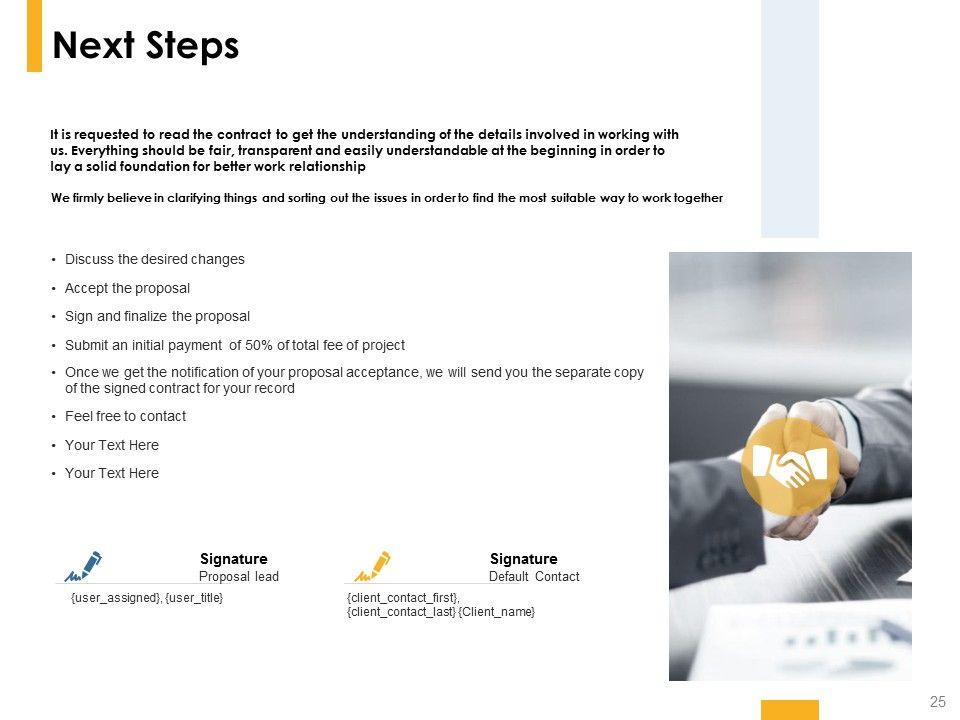 Next Steps

It is requested to read the contract to get the understanding of the details involved in working with us. Everything should be fair, transparent and easily understandable at the beginning in order to lay a solid foundation for better work relationship

We firmly believe in clarifying things and sorting out the issues in order to find the most suitable way to work together

• Discuss the desired changes
• Accept the proposal
• Sign and finalize the proposal
• Submit an initial payment of 50% of total fee of project
• Once we get the notification of your proposal acceptance, we will send you the separate copy of the signed contract for your record
• Feel free to contact
• Your Text Here
• Your Text Here

Signature
Proposal lead
{user_assigned}, {user_title}

Signature
Default Contact
{client_contact_first}, {client_contact_last} {Client_name}

25